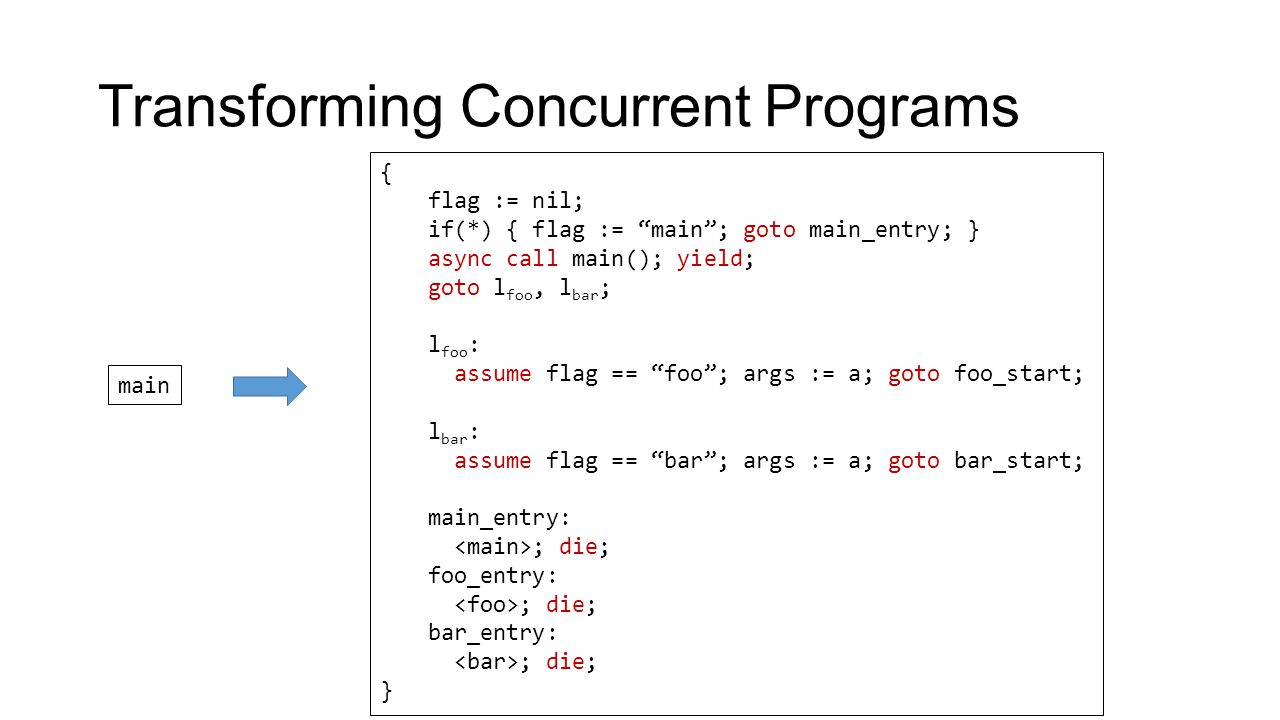 Transforming Concurrent Programs

main

{
flag := nil;
if(*) { flag := “main”; goto main_entry; }
async call main(); yield;
goto $l_{foo}$, $l_{bar}$;

$l_{foo}$:
assume flag == “foo”; args := a; goto foo_start;

$l_{bar}$:
assume flag == “bar”; args := a; goto bar_start;

main_entry:
<main>; die;
foo_entry:
<foo>; die;
bar_entry:
<bar>; die;
}